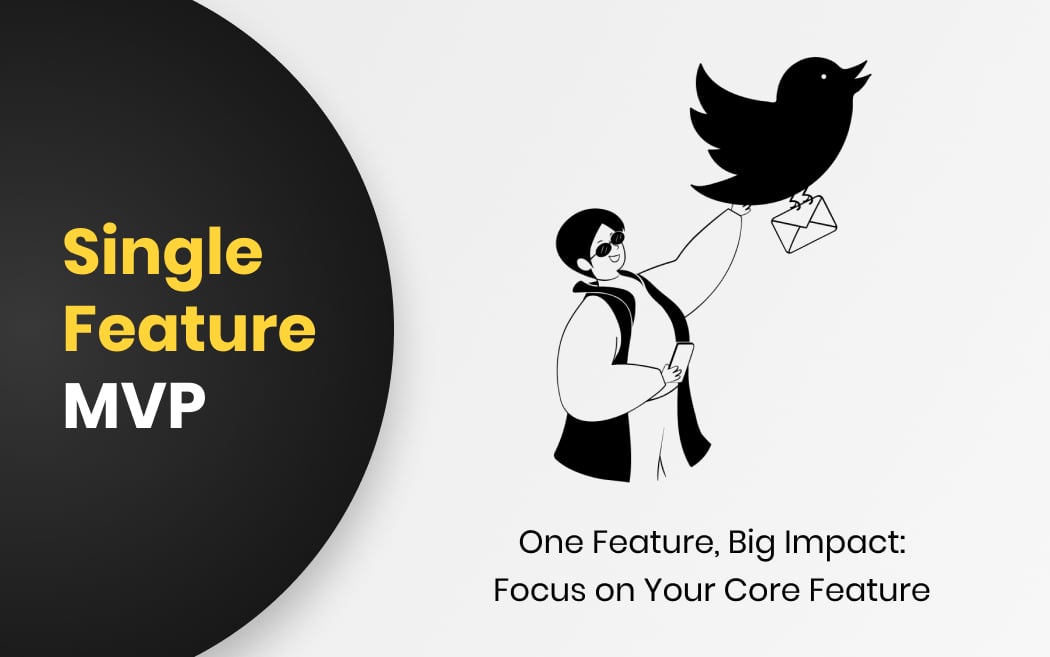 Single
Feature
MVP

One Feature, Big Impact:
Focus on Your Core Feature